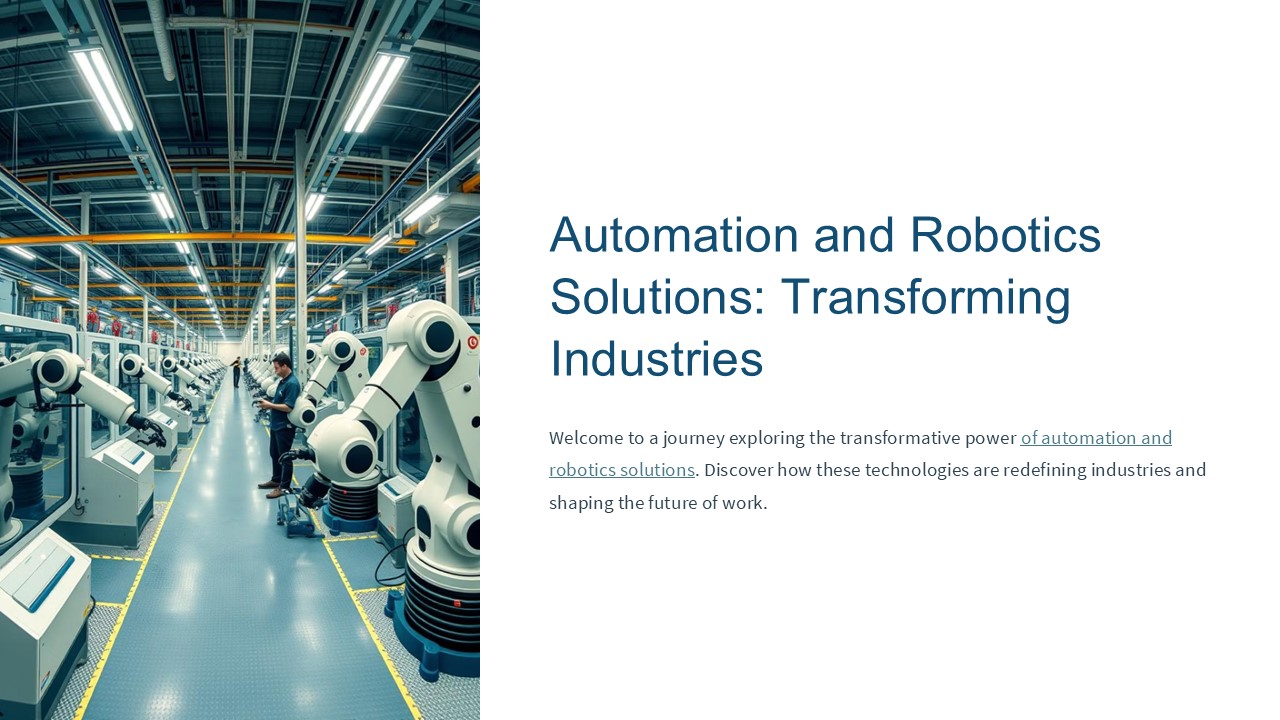 Automation and Robotics Solutions: Transforming Industries

Welcome to a journey exploring the transformative power of automation and robotics solutions. Discover how these technologies are redefining industries and shaping the future of work.